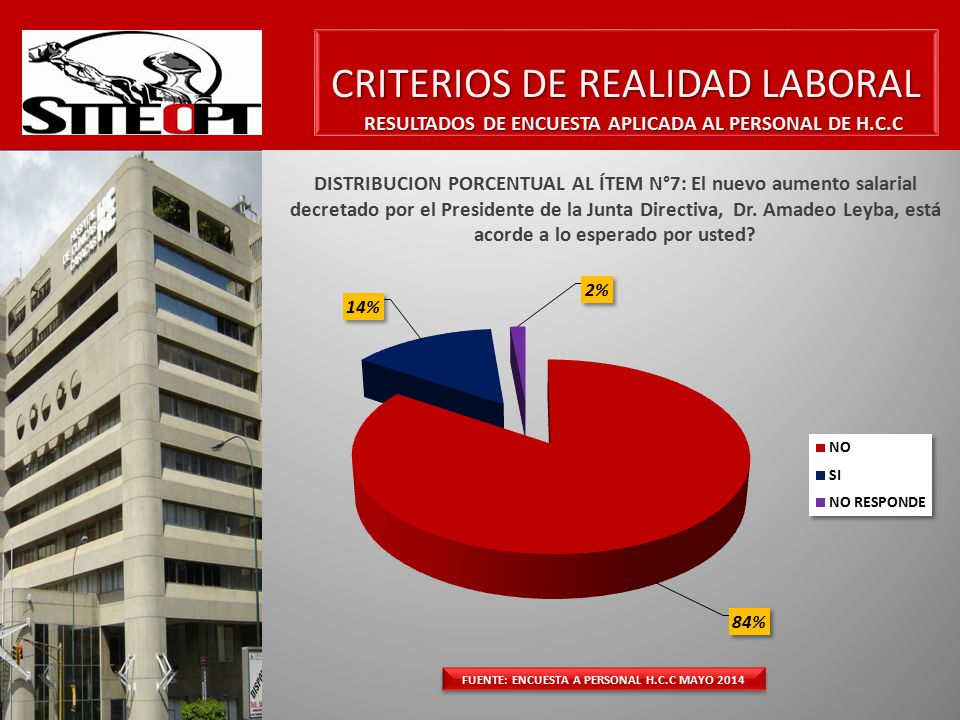 SITEOPT

CRITERIOS DE REALIDAD LABORAL

RESULTADOS DE ENCUESTA APLICADA AL PERSONAL DE H.C.C

DISTRIBUCION PORCENTUAL AL ÍTEM N°7: El nuevo aumento salarial decretado por el Presidente de la Junta Directiva, Dr. Amadeo Leyba, está acorde a lo esperado por usted?

14%

2%

84%

NO
SI
NO RESPONDE

FUENTE: ENCUESTA A PERSONAL H.C.C MAYO 2014